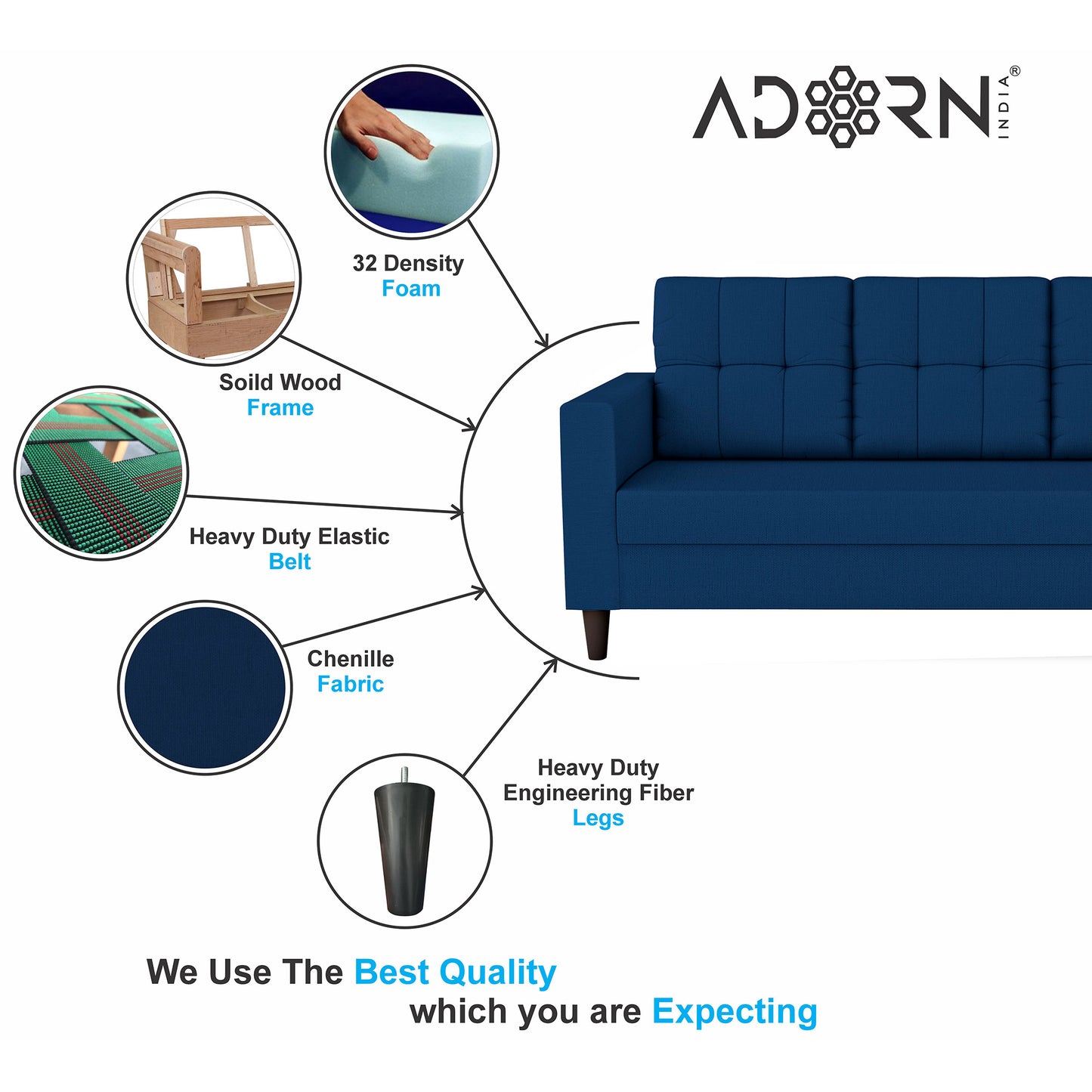 ADORN INDIA®

32 Density Foam

Soild Wood Frame

Heavy Duty Elastic Belt

Chenille Fabric

Heavy Duty Engineering Fiber Legs

We Use The Best Quality which you are Expecting